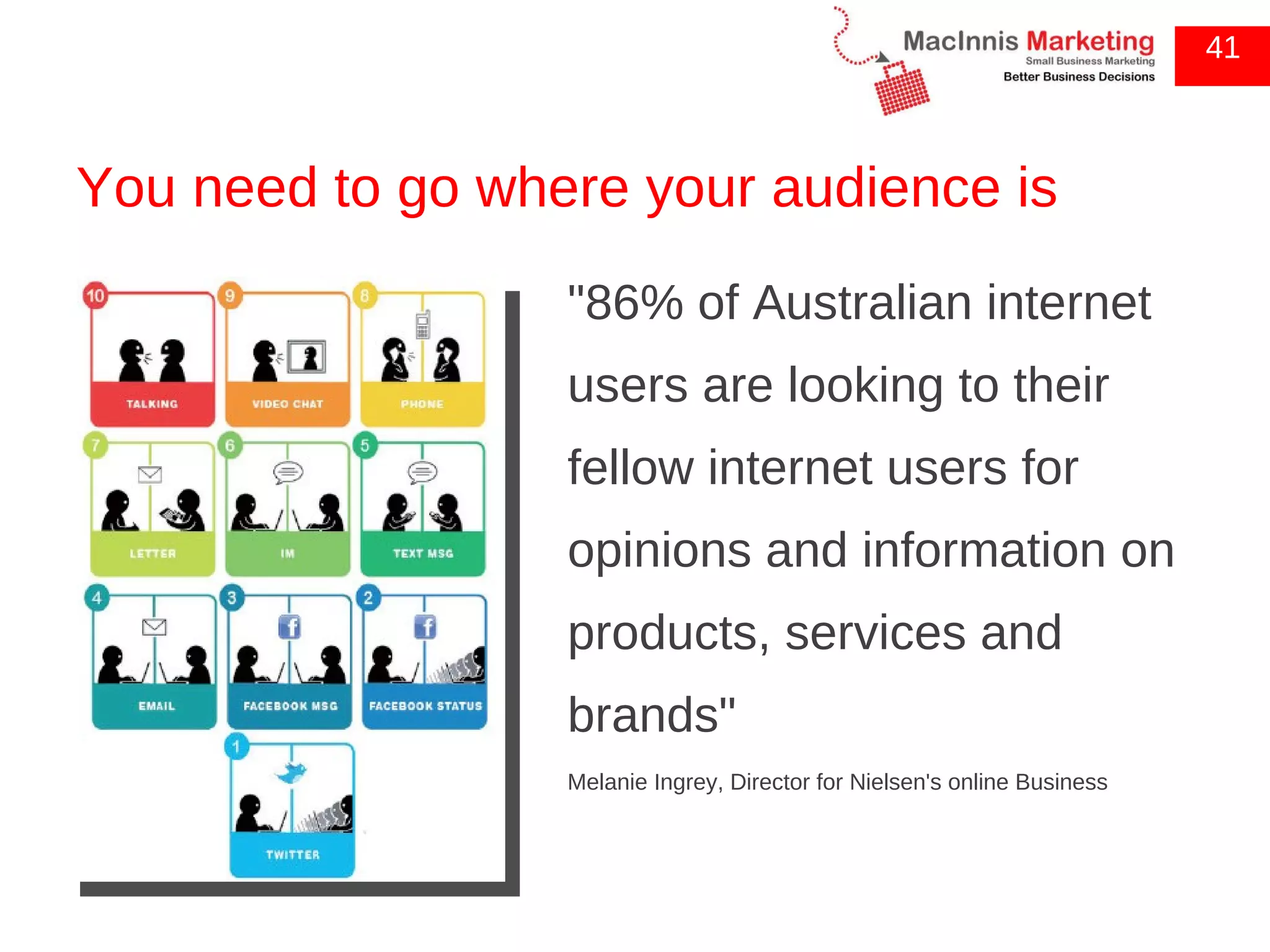 MacInnis Marketing
Small Business Marketing
Better Business Decisions

41

You need to go where your audience is

10 TALKING
9 VIDEO CHAT
8 PHONE
7 LETTER
6 IM
5 TEXT MSG
4 EMAIL
3 FACEBOOK MSG
2 FACEBOOK STATUS
1 TWITTER

"86% of Australian internet users are looking to their fellow internet users for opinions and information on products, services and brands"

Melanie Ingrey, Director for Nielsen's online Business